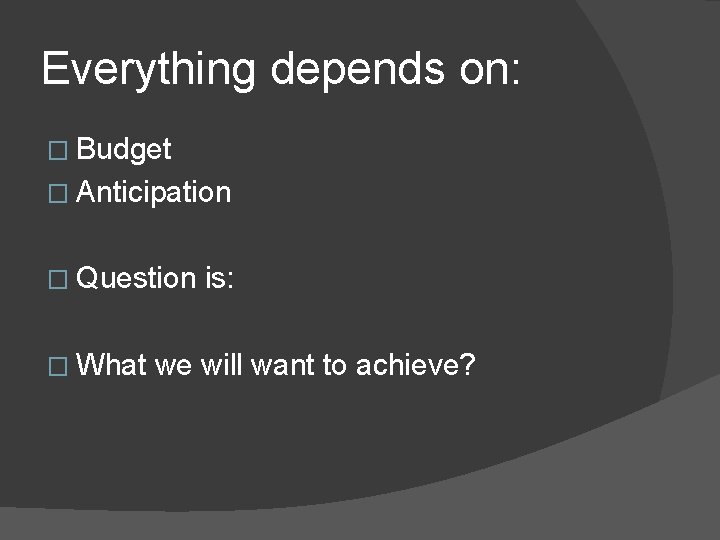 Everything depends on:

□ Budget
□ Anticipation

□ Question is:

□ What we will want to achieve?